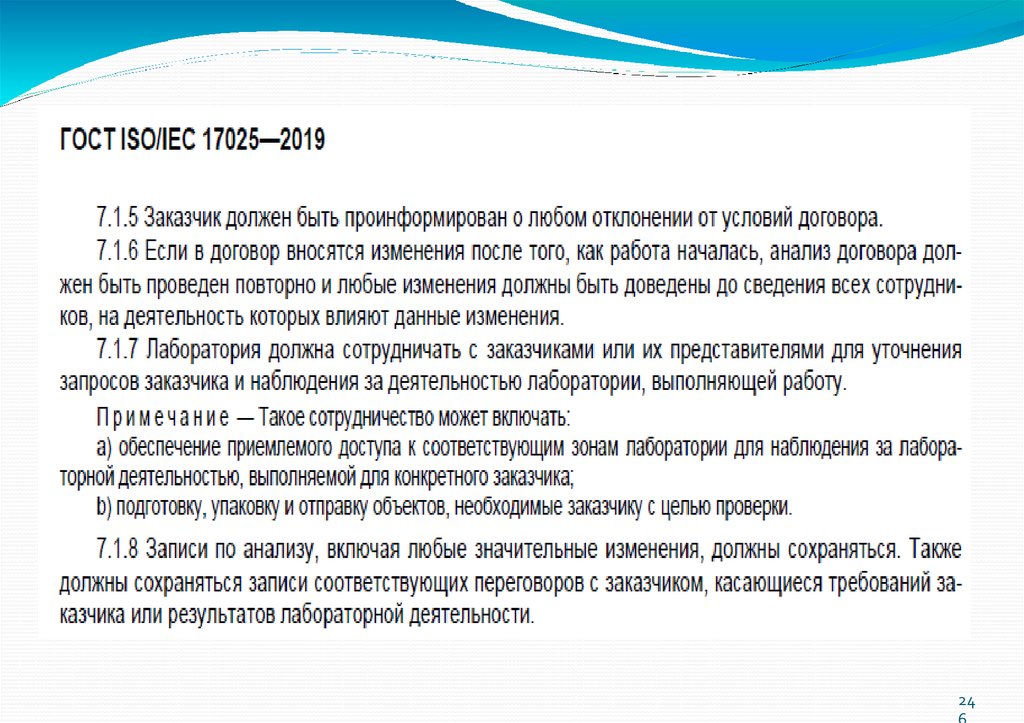 ГОСТ ISO/IEC 17025—2019

7.1.5 Заказчик должен быть проинформирован о любом отклонении от условий договора.

7.1.6 Если в договор вносятся изменения после того, как работа началась, анализ договора должен быть проведен повторно и любые изменения должны быть доведены до сведения всех сотрудников, на деятельность которых влияют данные изменения.

7.1.7 Лаборатория должна сотрудничать с заказчиками или их представителями для уточнения запросов заказчика и наблюдения за деятельностью лаборатории, выполняющей работу.

Примечание — Такое сотрудничество может включать:

a) обеспечение приемлемого доступа к соответствующим зонам лаборатории для наблюдения за лабораторной деятельностью, выполняемой для конкретного заказчика;

b) подготовку, упаковку и отправку объектов, необходимые заказчику с целью проверки.

7.1.8 Записи по анализу, включая любые значительные изменения, должны сохраняться. Также должны сохраняться записи соответствующих переговоров с заказчиком, касающиеся требований заказчика или результатов лабораторной деятельности.

24
6